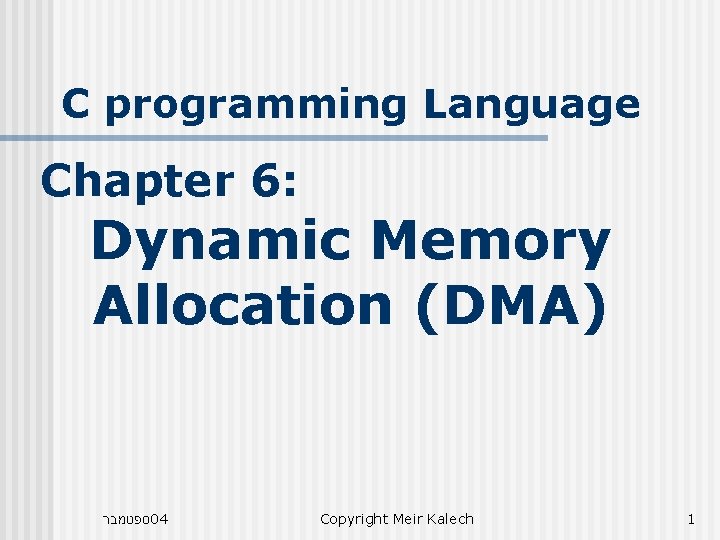 C programming Language

Chapter 6:
Dynamic Memory Allocation (DMA)

ספטמבר 04

Copyright Meir Kalech

1